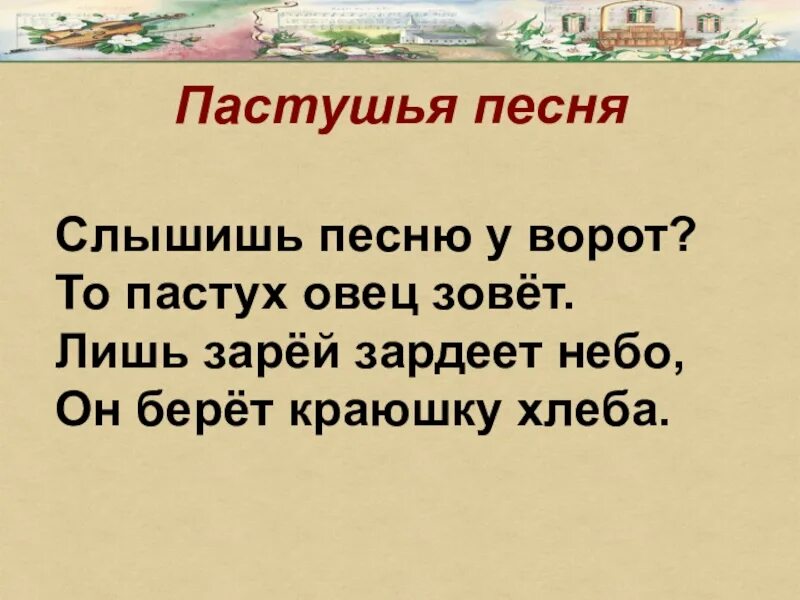 Пастушья песня

Слышишь песню у ворот?
То пастух овец зовёт.
Лишь зарёй зардеет небо,
Он берёт краюшку хлеба.